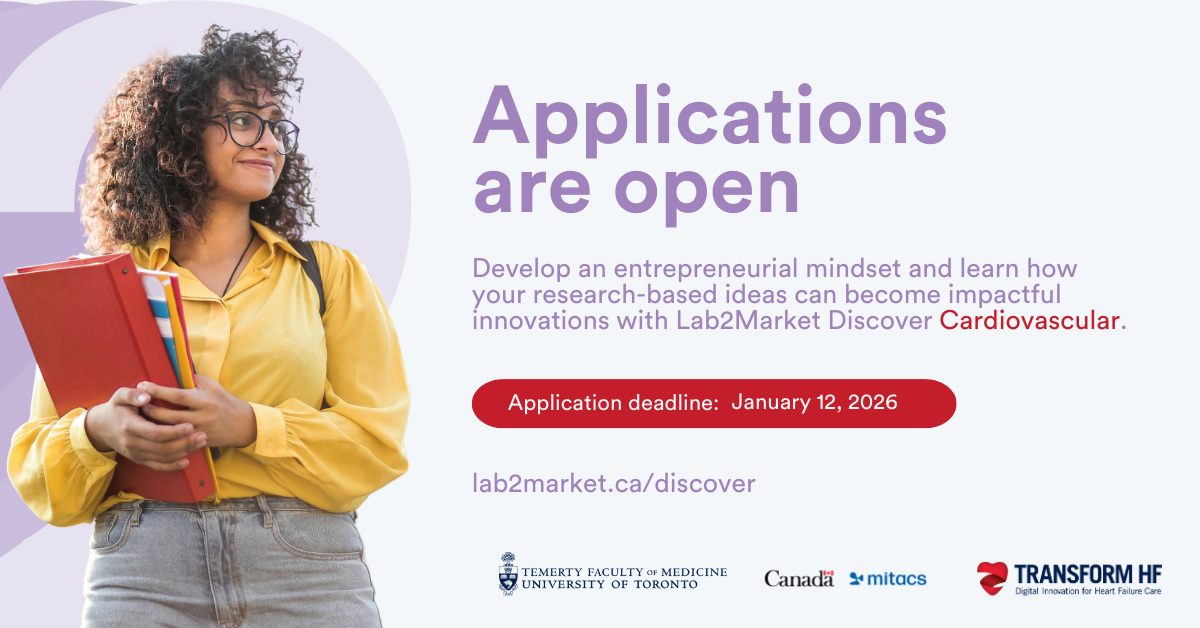 Applications are open

Develop an entrepreneurial mindset and learn how your research-based ideas can become impactful innovations with Lab2Market Discover Cardiovascular.

Application deadline: January 12, 2026

lab2market.ca/discover

TEMERTY FACULTY OF MEDICINE UNIVERSITY OF TORONTO

Canada

mitacs

TRANSFORM HF
Digital Innovation for Heart Failure Care